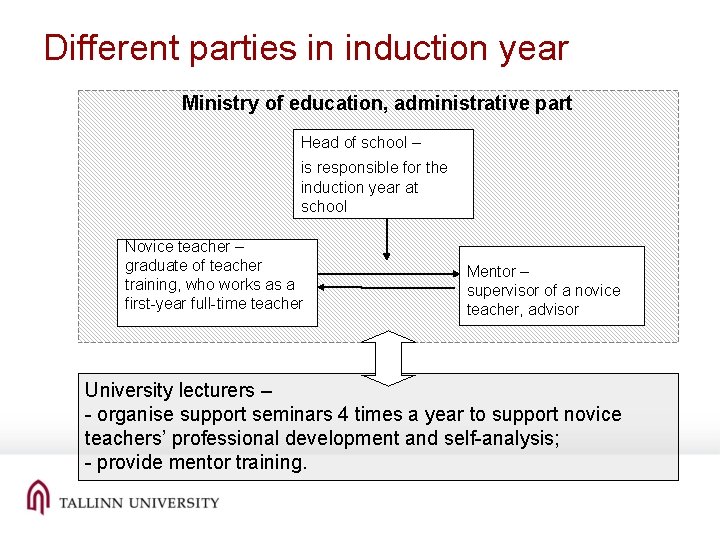 Different parties in induction year

Ministry of education, administrative part

Head of school –
is responsible for the induction year at school

Novice teacher –
graduate of teacher training, who works as a first-year full-time teacher

Mentor –
supervisor of a novice teacher, advisor

University lecturers –
- organise support seminars 4 times a year to support novice teachers' professional development and self-analysis;
- provide mentor training.

TALLINN UNIVERSITY